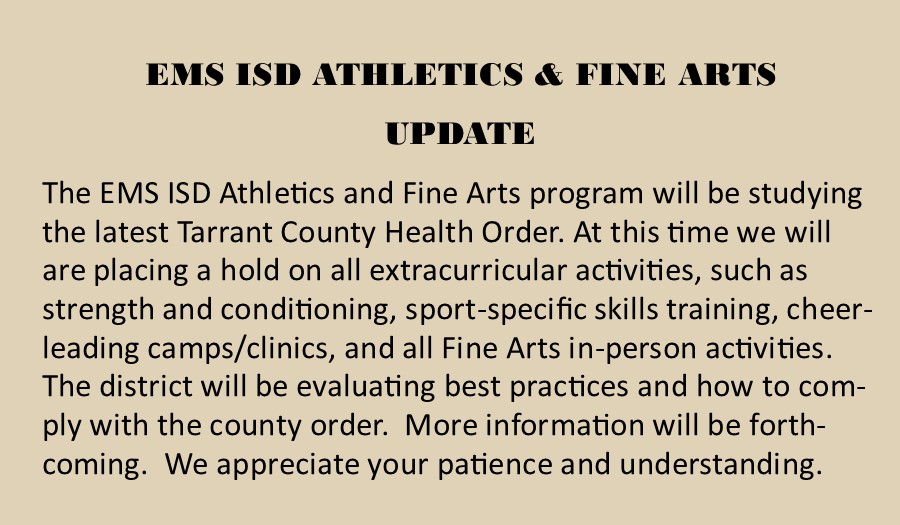 EMS ISD ATHLETICS & FINE ARTS

UPDATE

The EMS ISD Athletics and Fine Arts program will be studying the latest Tarrant County Health Order. At this time we will are placing a hold on all extracurricular activities, such as strength and conditioning, sport-specific skills training, cheerleading camps/clinics, and all Fine Arts in-person activities. The district will be evaluating best practices and how to comply with the county order. More information will be forthcoming. We appreciate your patience and understanding.